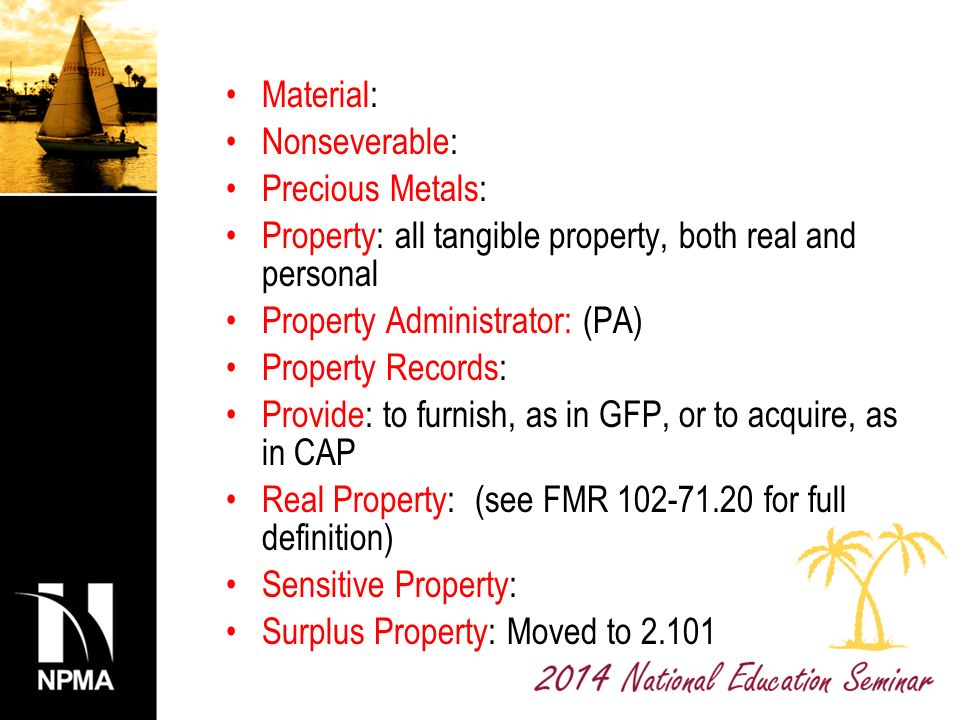 • Material:
• Nonseverable:
• Precious Metals:
• Property: all tangible property, both real and personal
• Property Administrator: (PA)
• Property Records:
• Provide: to furnish, as in GFP, or to acquire, as in CAP
• Real Property: (see FMR 102-71.20 for full definition)
• Sensitive Property:
• Surplus Property: Moved to 2.101

NPMA

2014 National Education Seminar